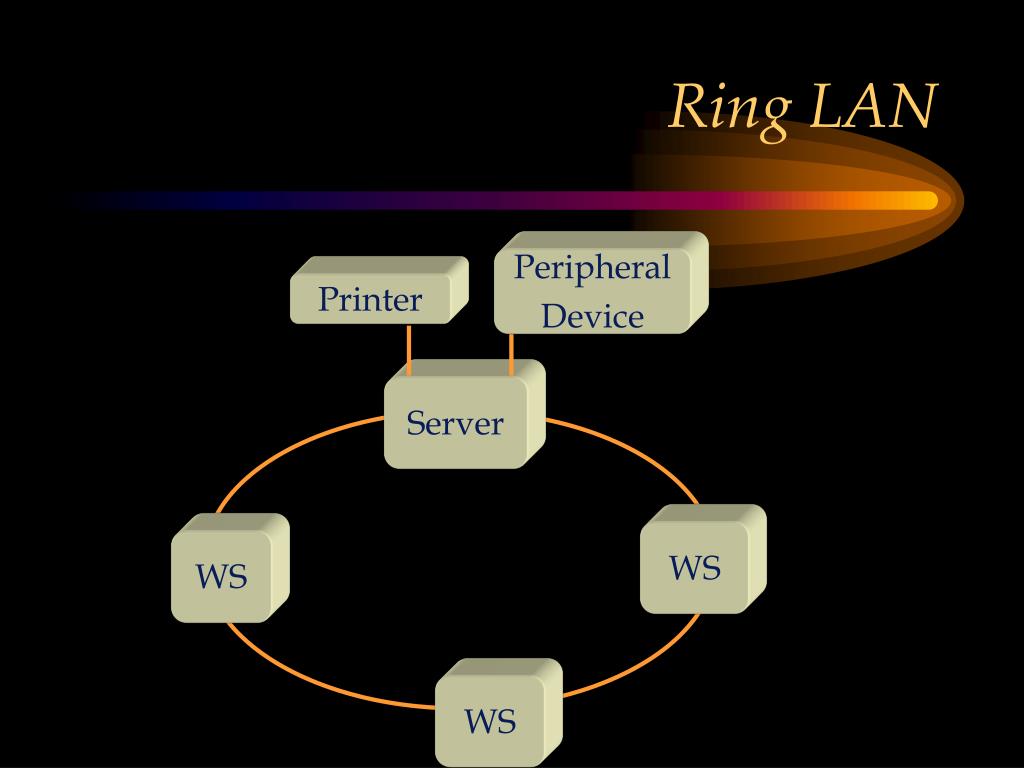 Ring LAN

Printer

Peripheral Device

Server

WS

WS

WS